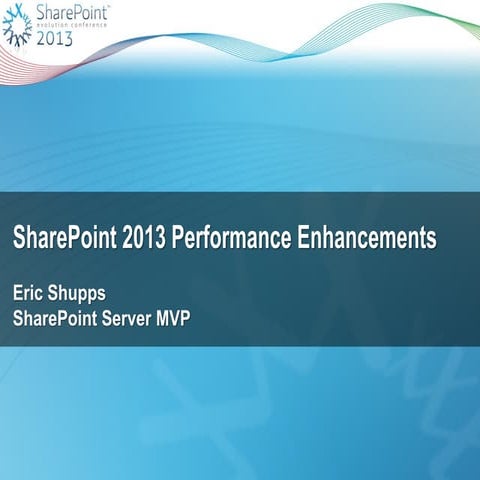 SharePoint™
evolution conference
2013

SharePoint 2013 Performance Enhancements

Eric Shupps
SharePoint Server MVP